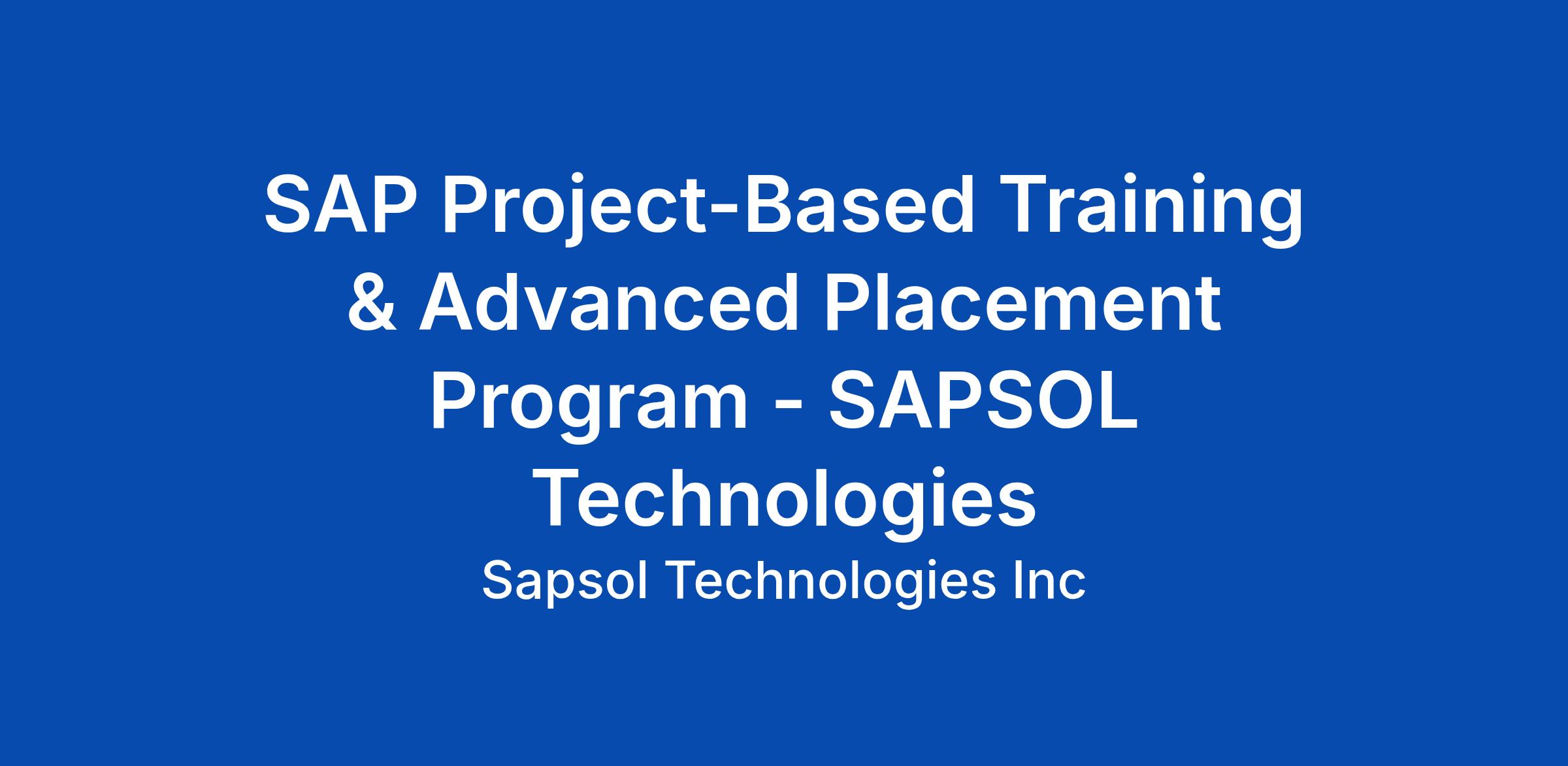 SAP Project-Based Training & Advanced Placement Program - SAPSOL Technologies

Sapsol Technologies Inc